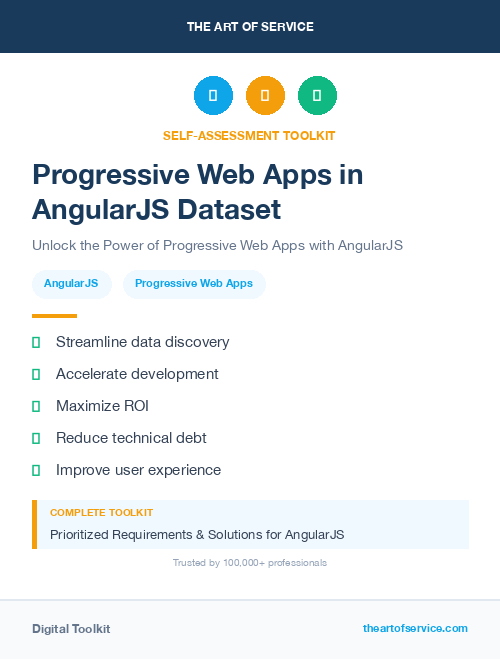 THE ART OF SERVICE

SELF-ASSESSMENT TOOLKIT

Progressive Web Apps in AngularJS Dataset

Unlock the Power of Progressive Web Apps with AngularJS

AngularJS

Progressive Web Apps

Streamline data discovery

Accelerate development

Maximize ROI

Reduce technical debt

Improve user experience

COMPLETE TOOLKIT

Prioritized Requirements & Solutions for AngularJS

Trusted by 100,000+ professionals

Digital Toolkit

theartofservice.com